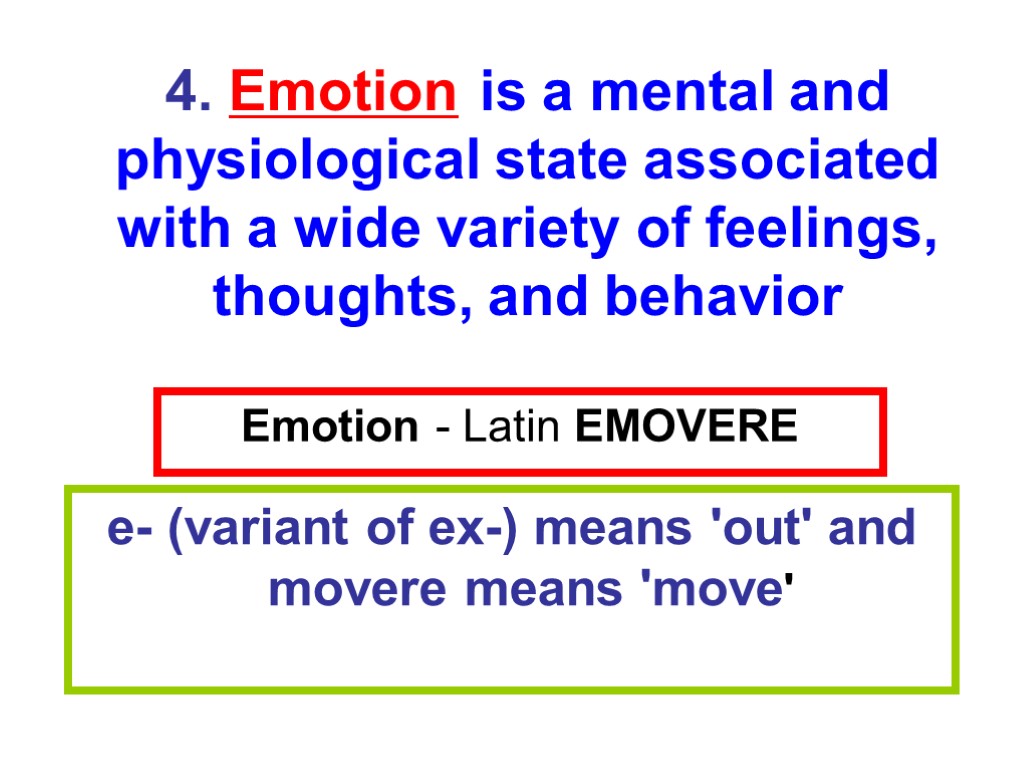 4. Emotion is a mental and physiological state associated with a wide variety of feelings, thoughts, and behavior

Emotion - Latin EMOVERE

e- (variant of ex-) means 'out' and movere means 'move'